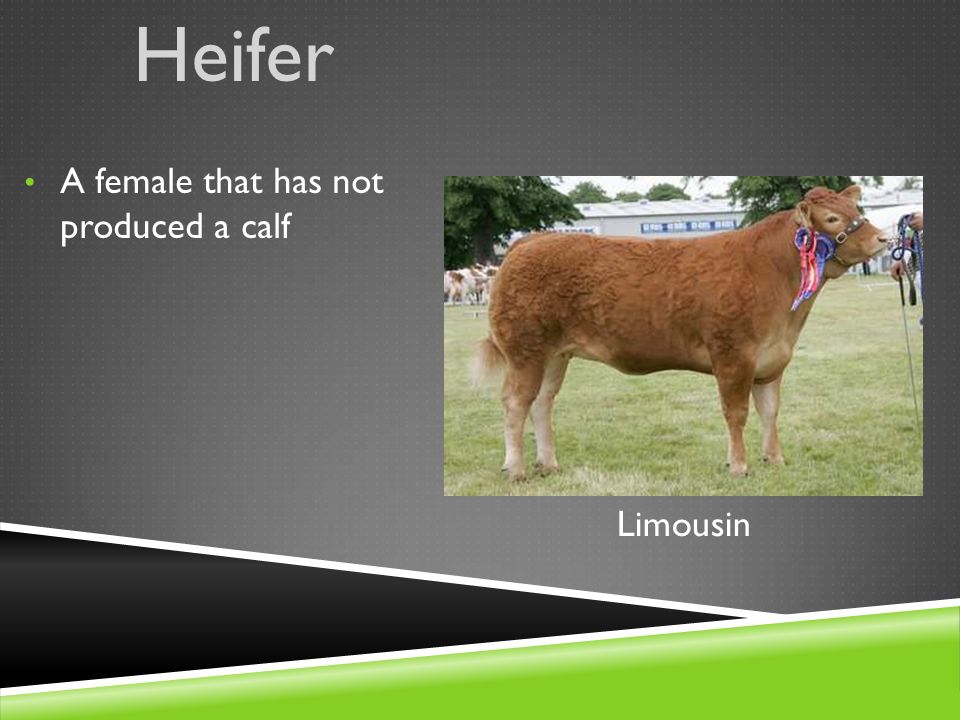 Heifer

• A female that has not produced a calf

Limousin